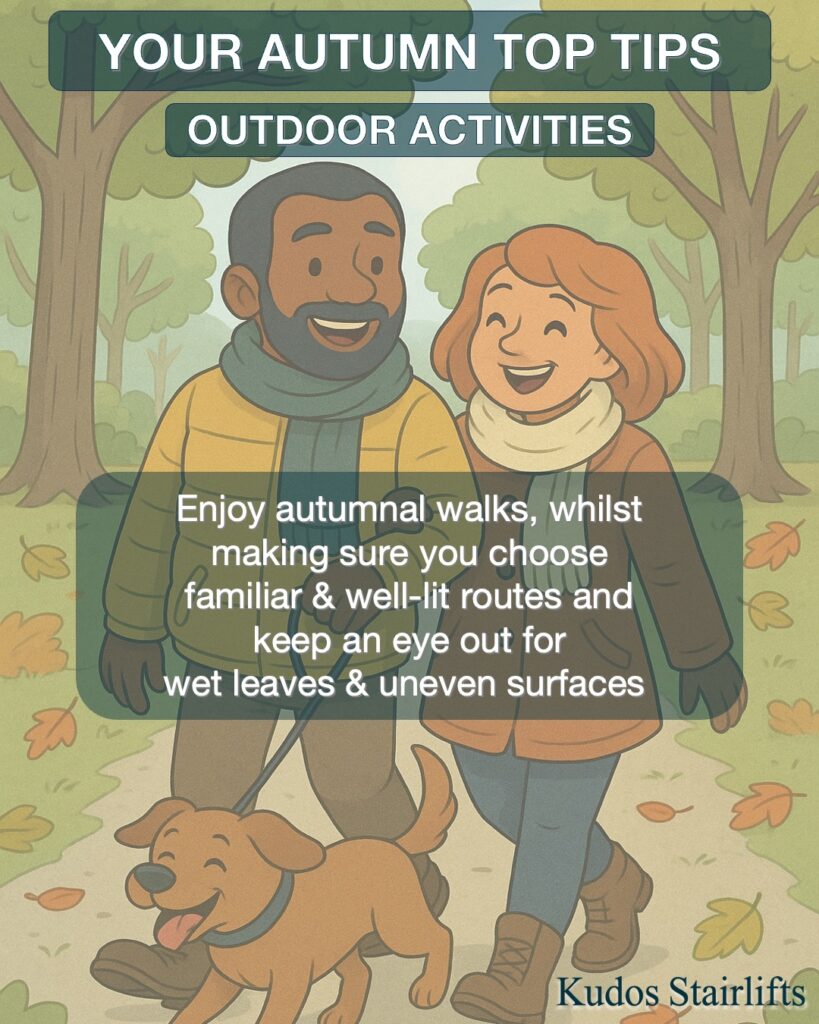 YOUR AUTUMN TOP TIPS

OUTDOOR ACTIVITIES

Enjoy autumnal walks, whilst making sure you choose familiar & well-lit routes and keep an eye out for wet leaves & uneven surfaces

Kudos Stairlifts